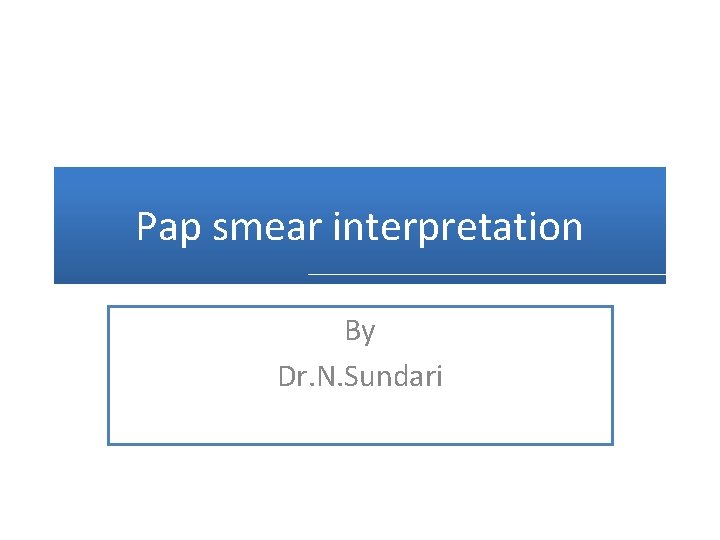 Pap smear interpretation

By
Dr.N.Sundari